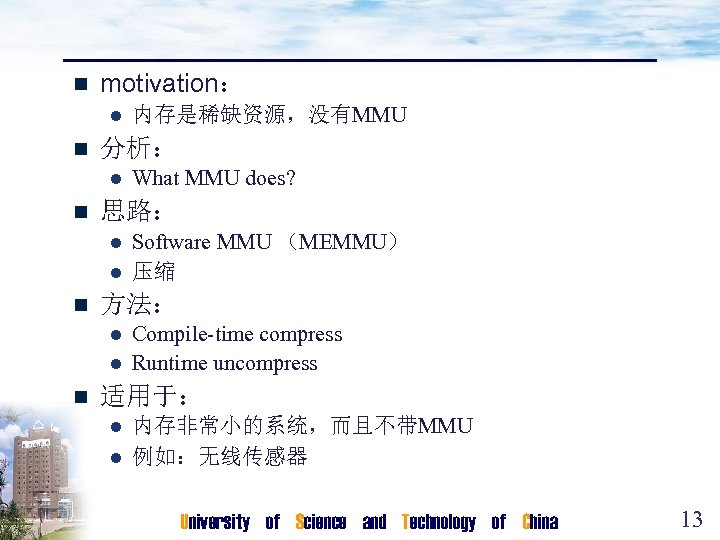 motivation：

内存是稀缺资源，没有MMU

分析：

What MMU does?

思路：

Software MMU （MEMMU）

压缩

方法：

Compile-time compress

Runtime uncompress

适用于：

内存非常小的系统，而且不带MMU

例如：无线传感器

University of Science and Technology of China

13